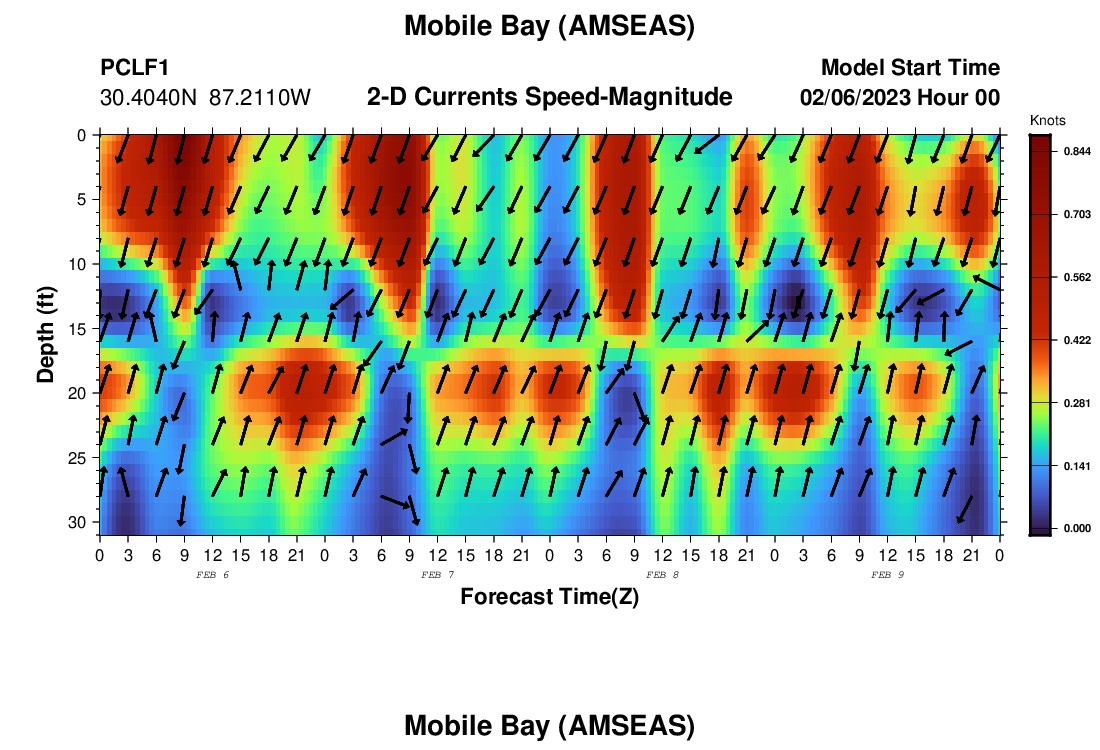 Mobile Bay (AMSEAS)

PCLF1
30.4040N 87.2110W

2-D Currents Speed-Magnitude

Model Start Time
02/06/2023 Hour 00

Knots
0.844
0.703
0.562
0.422
0.281
0.141
0.000

Depth (ft)
0
5
10
15
20
25
30

0 3 6 9 12 15 18 21 0 3 6 9 12 15 18 21 0 3 6 9 12 15 18 21 0 3 6 9 12 15 18 21 0
FEB 6
FEB 7
FEB 8
FEB 9

Forecast Time(Z)

Mobile Bay (AMSEAS)